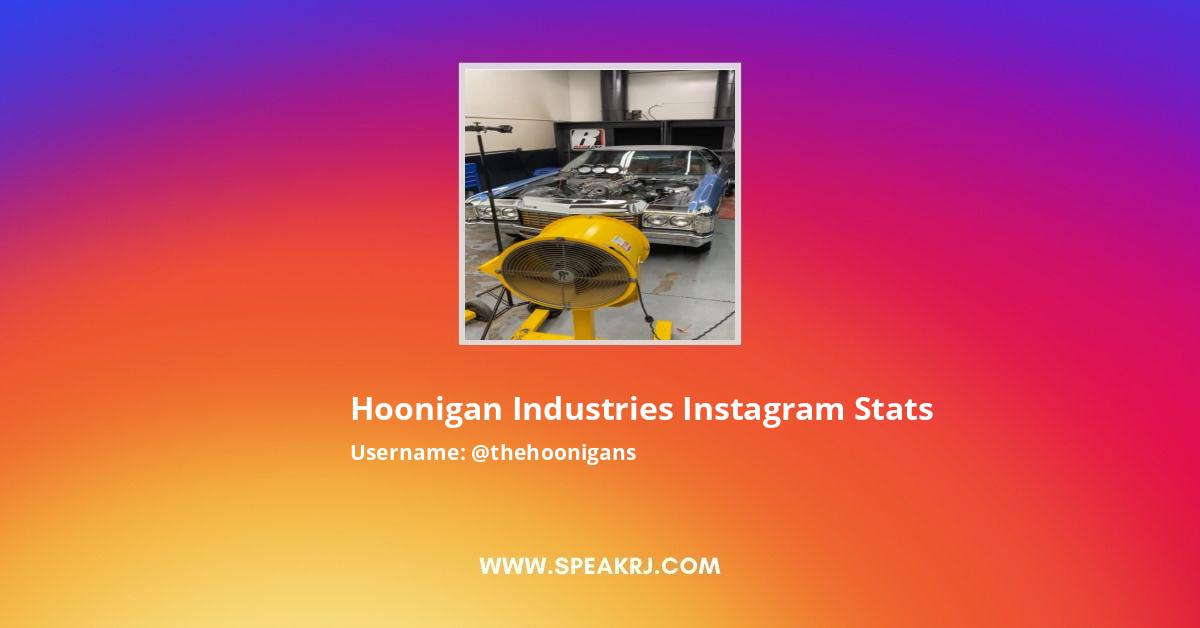 Hoonigan Industries Instagram Stats

Username: @thehoonigans

WWW.SPEAKRJ.COM